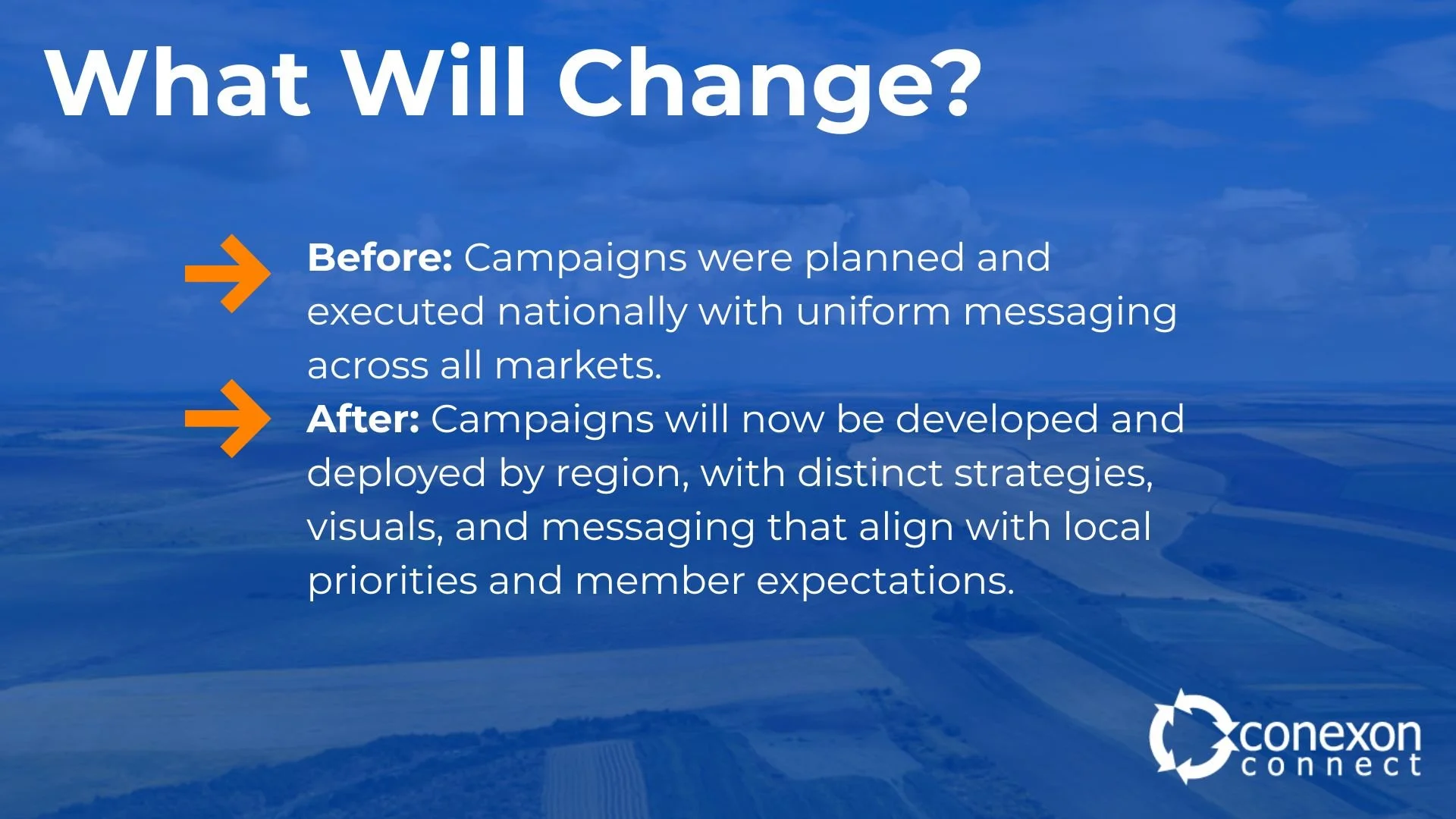 What Will Change?

Before: Campaigns were planned and executed nationally with uniform messaging across all markets.

After: Campaigns will now be developed and deployed by region, with distinct strategies, visuals, and messaging that align with local priorities and member expectations.

conexon connect